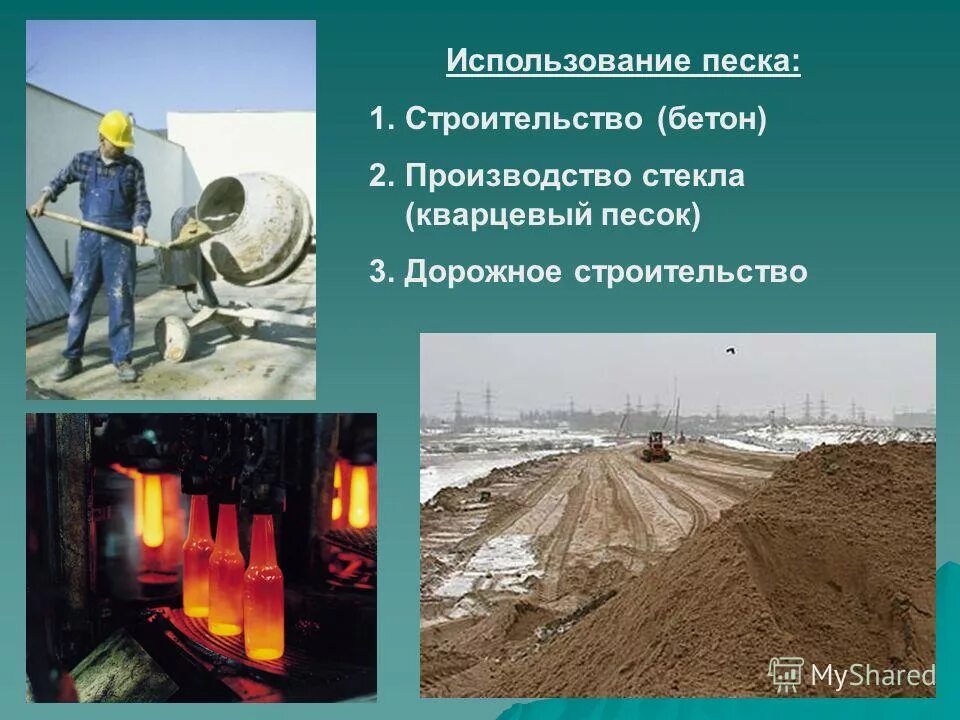 Использование песка:

1. Строительство (бетон)

2. Производство стекла (кварцевый песок)

3. Дорожное строительство

MyShared